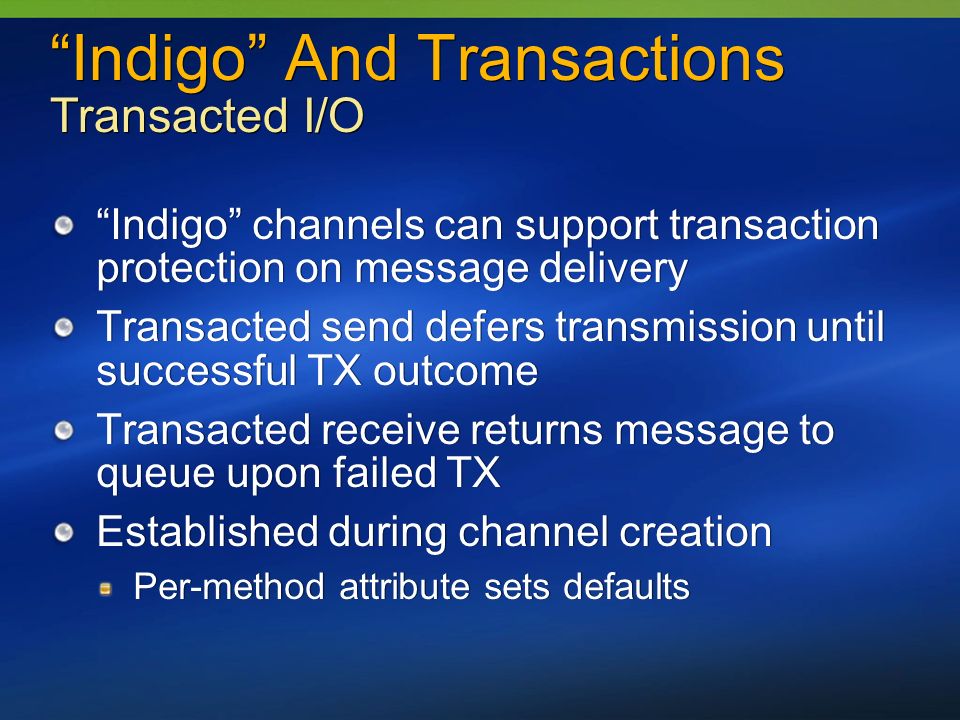 “Indigo” And Transactions
Transacted I/O

“Indigo” channels can support transaction protection on message delivery

Transacted send defers transmission until successful TX outcome

Transacted receive returns message to queue upon failed TX

Established during channel creation

Per-method attribute sets defaults